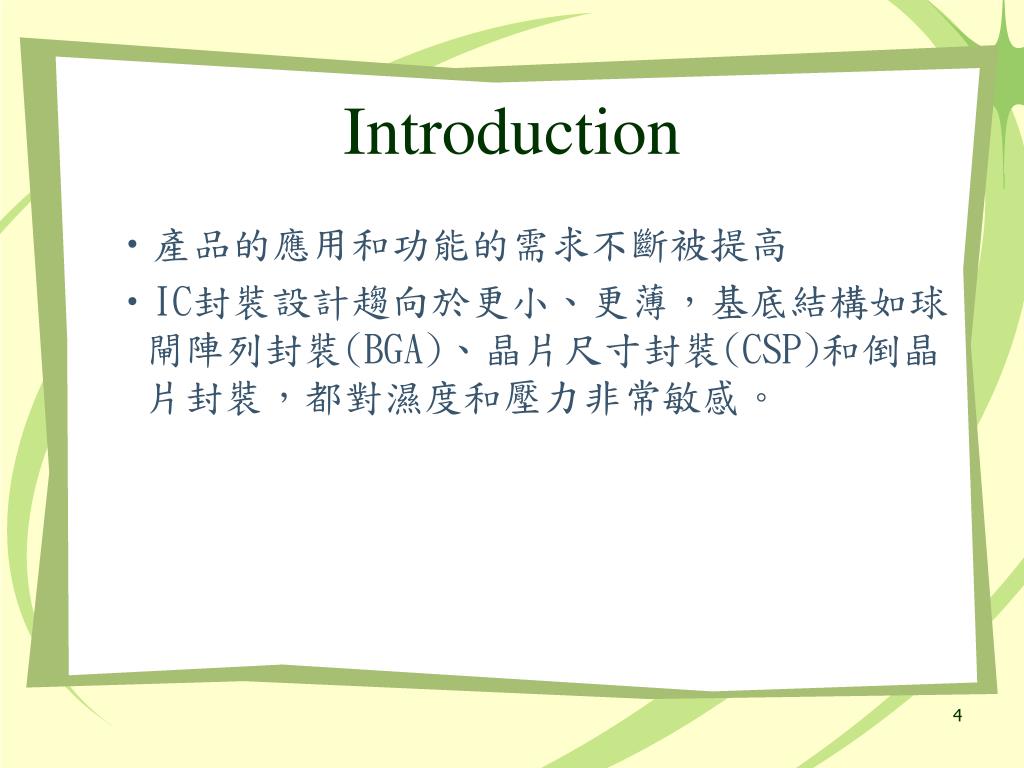 Introduction

• 產品的應用和功能的需求不斷被提高

• IC封裝設計趨向於更小、更薄，基底結構如球閘陣列封裝(BGA)、晶片尺寸封裝(CSP)和倒晶片封裝，都對濕度和壓力非常敏感。

4